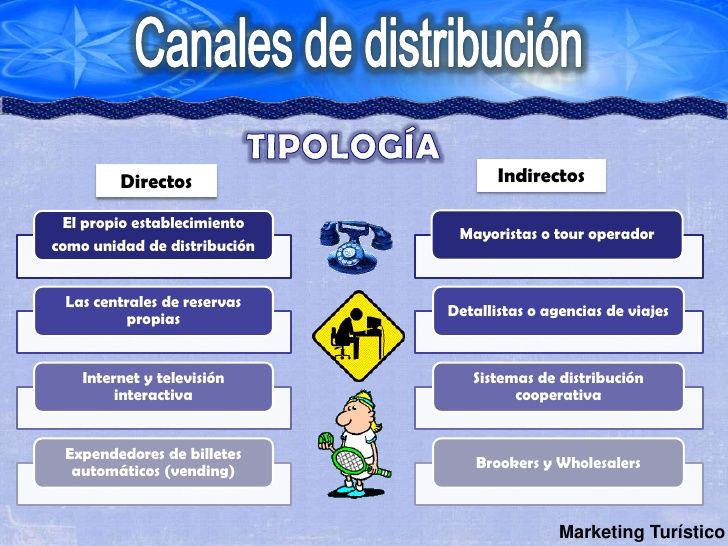 Canales de distribución

TIPOLOGÍA

Directos

El propio establecimiento como unidad de distribución

Las centrales de reservas propias

Internet y televisión interactiva

Expendedores de billetes automáticos (vending)

Indirectos

Mayoristas o tour operador

Detallistas o agencias de viajes

Sistemas de distribución cooperativa

Brookers y Wholesalers

Marketing Turístico